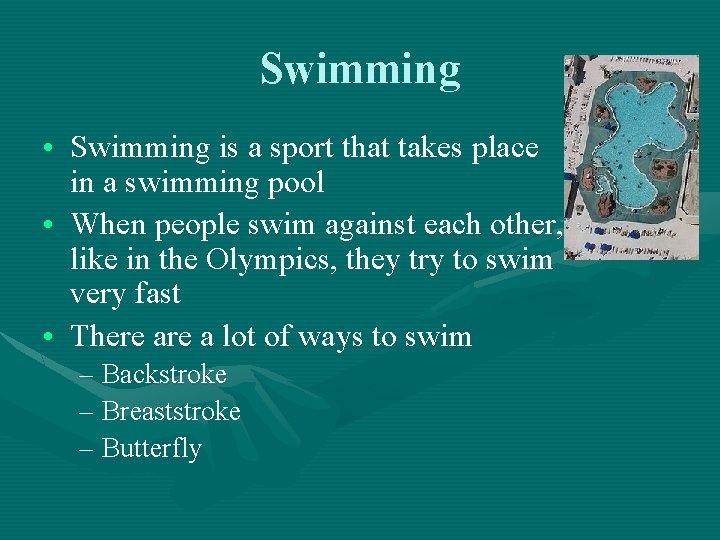 Swimming

• Swimming is a sport that takes place in a swimming pool
• When people swim against each other, like in the Olympics, they try to swim very fast
• There are a lot of ways to swim
– Backstroke
– Breaststroke
– Butterfly